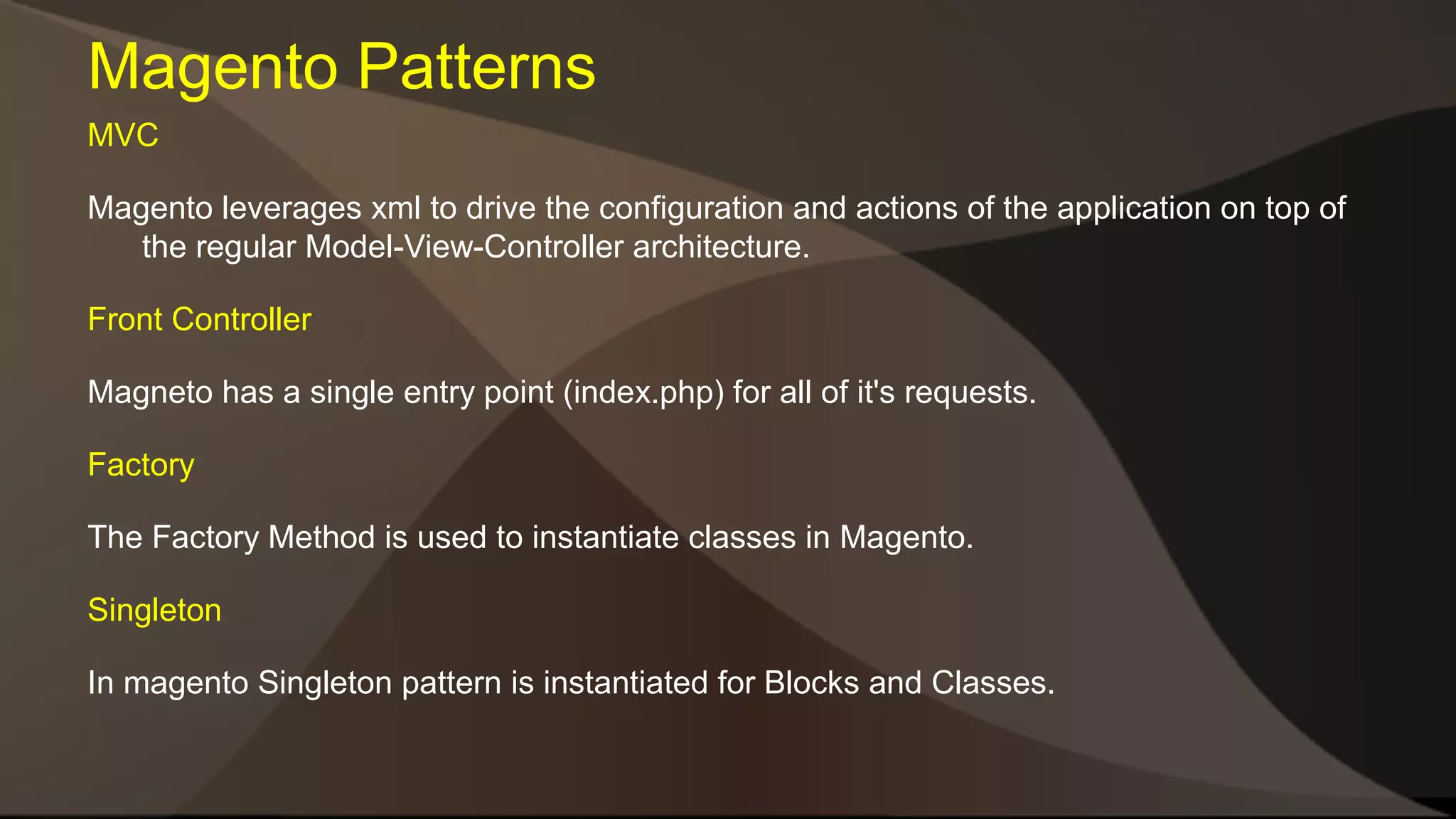 Magento Patterns

MVC

Magento leverages xml to drive the configuration and actions of the application on top of the regular Model-View-Controller architecture.

Front Controller

Magneto has a single entry point (index.php) for all of it's requests.

Factory

The Factory Method is used to instantiate classes in Magento.

Singleton

In magento Singleton pattern is instantiated for Blocks and Classes.